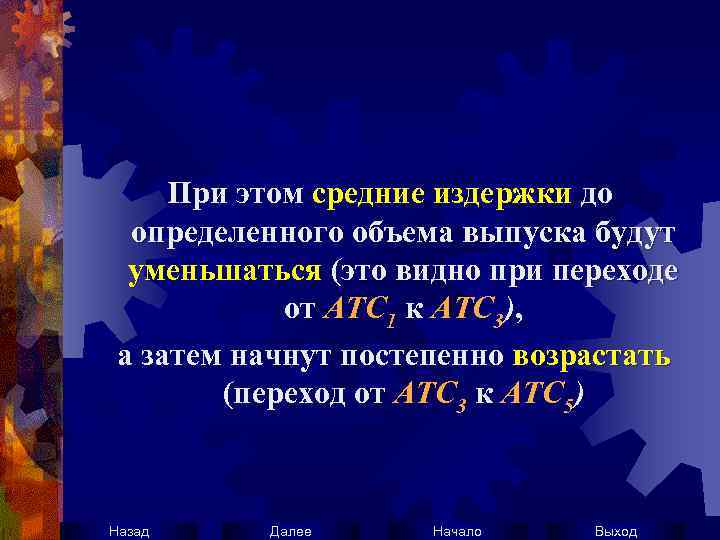 При этом средние издержки до определенного объема выпуска будут уменьшаться (это видно при переходе от $ATC_1$ к $ATC_3$),

а затем начнут постепенно возрастать (переход от $ATC_3$ к $ATC_5$)

Назад Далее Начало Выход